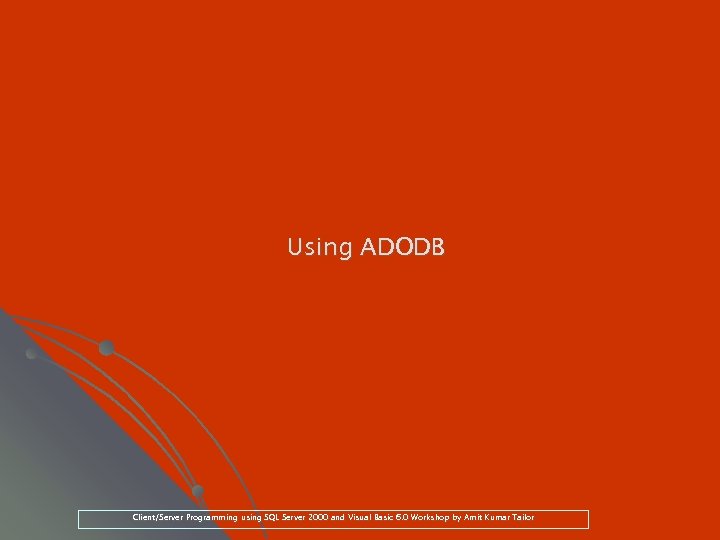 Using ADODB

Client/Server Programming using SQL Server 2000 and Visual Basic 6.0 Workshop by Amit Kumar Tailor